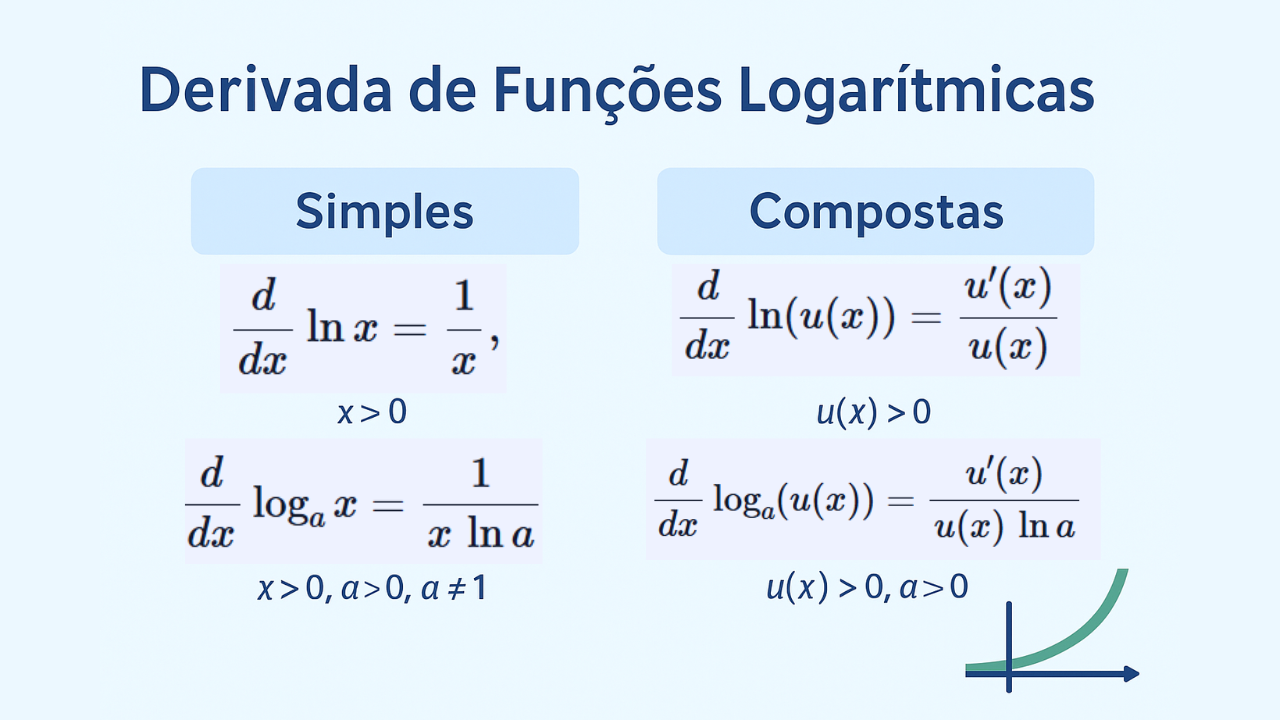 Derivada de Funções Logarítmicas

Simples

$\frac{d}{dx} \ln x = \frac{1}{x},$

$x > 0$

$\frac{d}{dx} \log_a x = \frac{1}{x \ln a}$

$x > 0, a > 0, a \neq 1$

Compostas

$\frac{d}{dx} \ln(u(x)) = \frac{u'(x)}{u(x)}$

$u(x) > 0$

$\frac{d}{dx} \log_a(u(x)) = \frac{u'(x)}{u(x) \ln a}$

$u(x) > 0, a > 0$